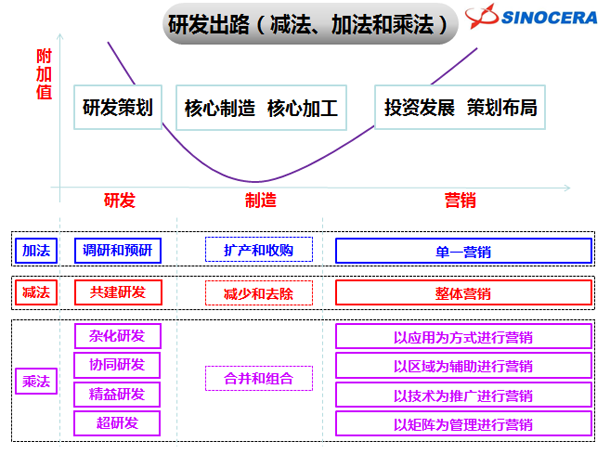 研发出路（减法、加法和乘法）

SINOCERA

附加值

研发策划

核心制造 核心加工

投资发展 策划布局

研发

制造

营销

加法
调研和预研
扩产和收购
单一营销

减法
共建研发
减少和去除
整体营销

乘法
杂化研发
协同研发
精益研发
超研发
合并和组合
以应用为方式进行营销
以区域为辅助进行营销
以技术为推广进行营销
以矩阵为管理进行营销